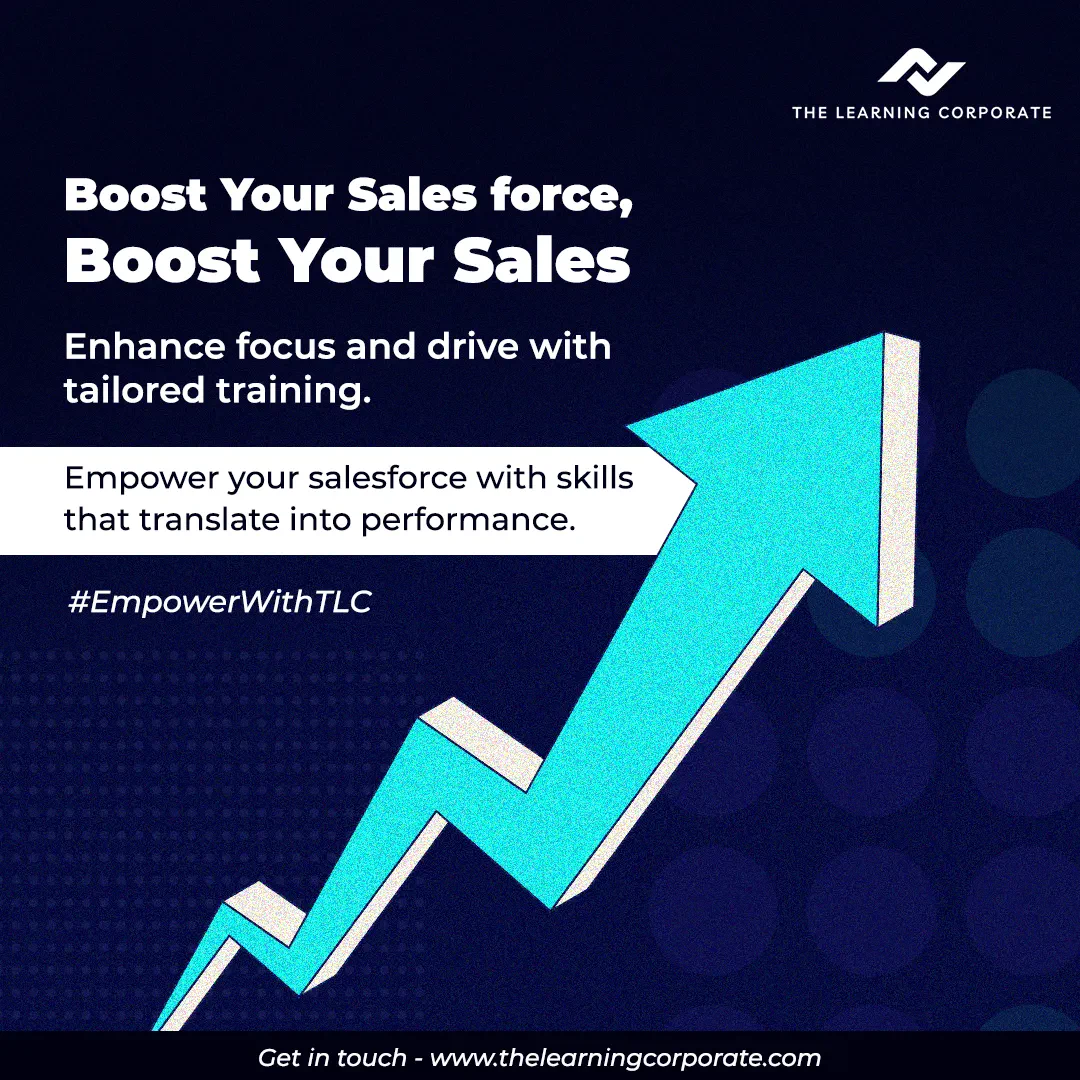 THE LEARNING CORPORATE

Boost Your Sales force,
Boost Your Sales

Enhance focus and drive with tailored training.

Empower your salesforce with skills that translate into performance.

#EmpowerWithTLC

Get in touch - www.thelearningcorporate.com